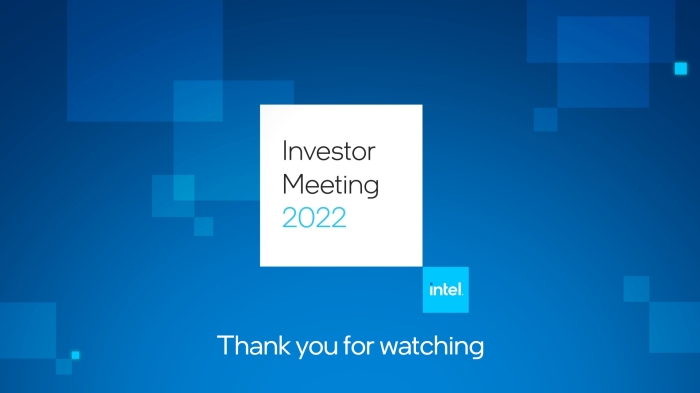 Investor Meeting 2022

intel.

Thank you for watching